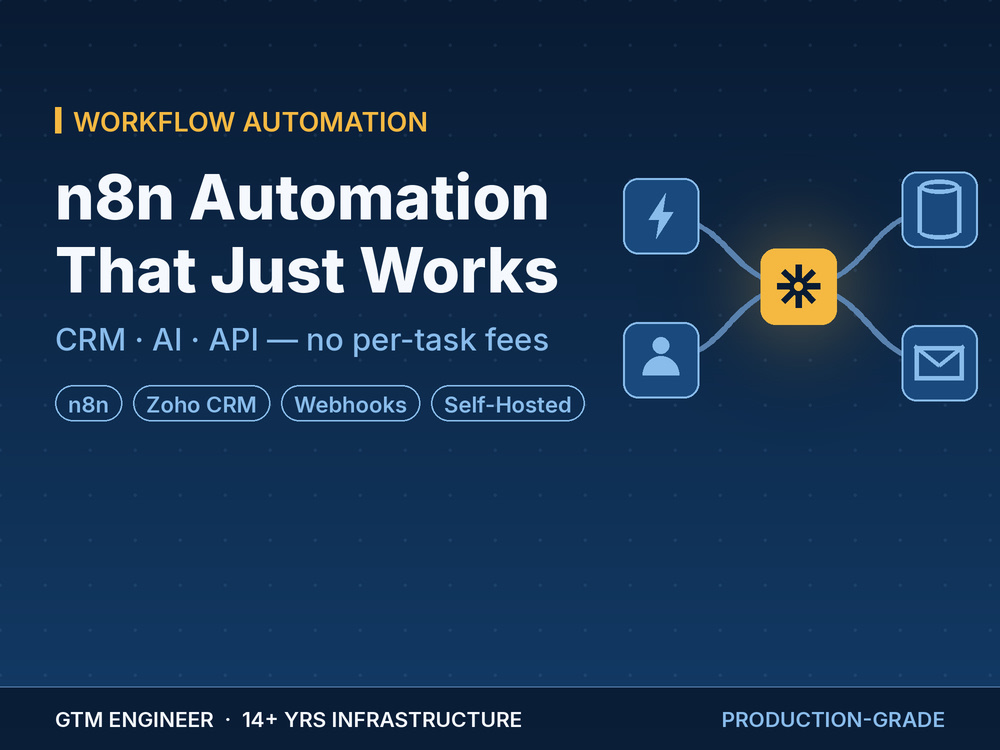 WORKFLOW AUTOMATION

n8n Automation That Just Works

CRM · AI · API — no per-task fees

n8n Zoho CRM Webhooks Self-Hosted

GTM ENGINEER · 14+ YRS INFRASTRUCTURE

PRODUCTION-GRADE